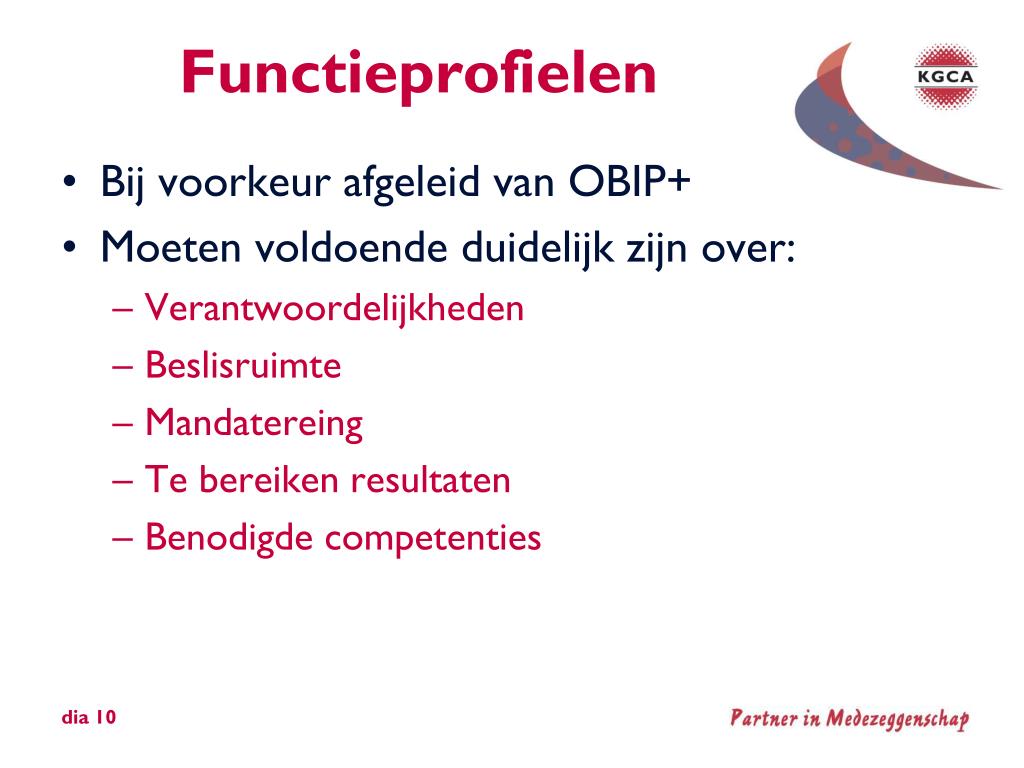 Functieprofielen

KGCA

• Bij voorkeur afgeleid van OBIP+
• Moeten voldoende duidelijk zijn over:
– Verantwoordelijkheden
– Beslisruimte
– Mandatereing
– Te bereiken resultaten
– Benodigde competenties

dia 10

Partner in Medezeggenschap